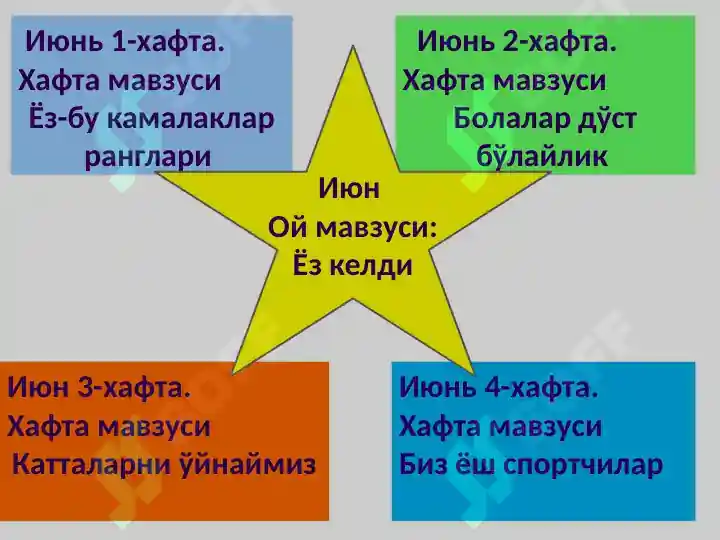 Июнь 1-хафта.
Хафта мавзуси
Ёз-бу камалаклар ранглари

Июнь 2-хафта.
Хафта мавзуси
Болалар дўст бўлайлик

Июн
Ой мавзуси:
Ёз келди

Июн 3-хафта.
Хафта мавзуси
Катталарни ўйнаймиз

Июнь 4-хафта.
Хафта мавзуси
Биз ёш спортчилар